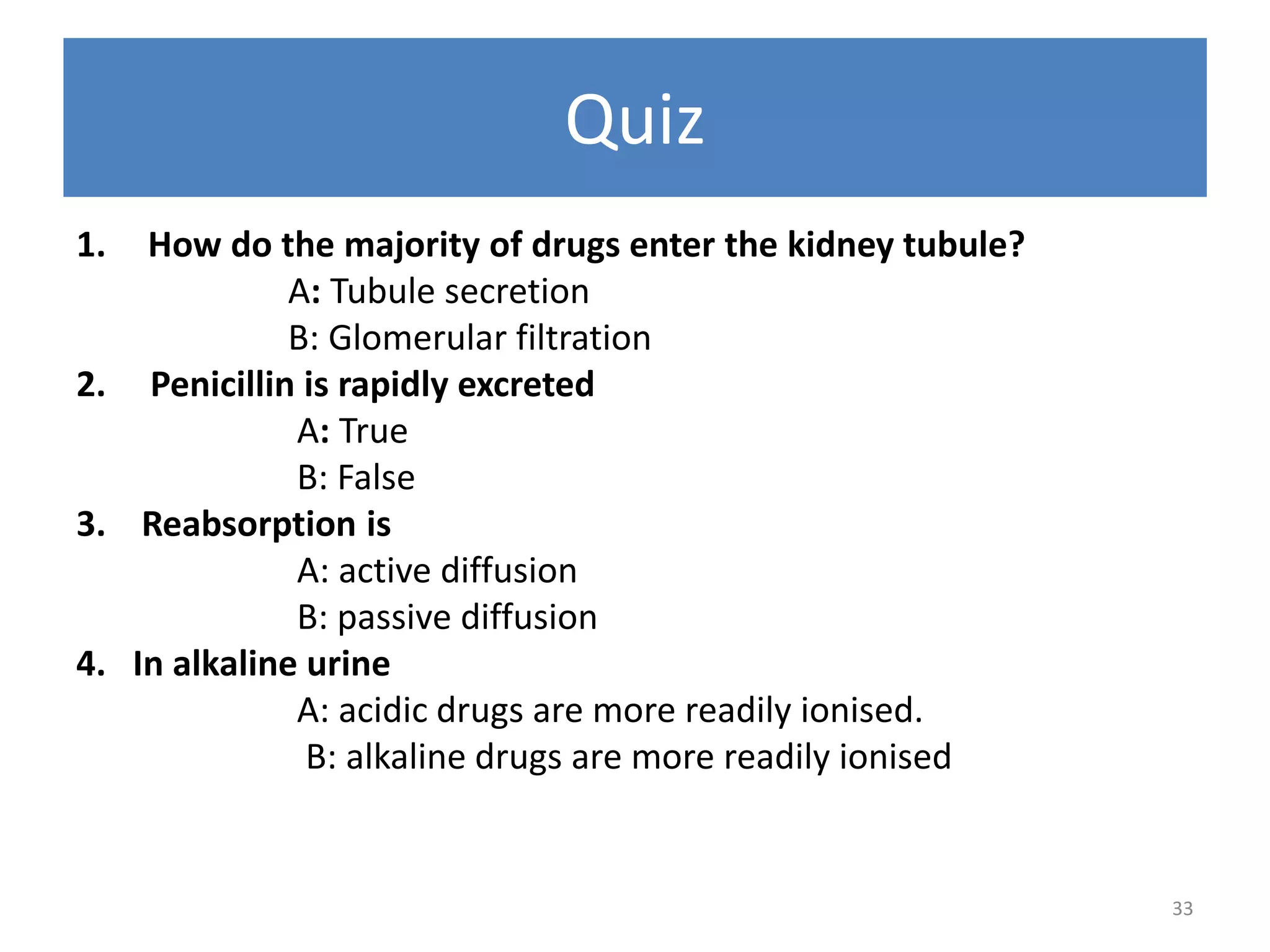 Quiz

1. How do the majority of drugs enter the kidney tubule?

A: Tubule secretion

B: Glomerular filtration

2. Penicillin is rapidly excreted

A: True

B: False

3. Reabsorption is

A: active diffusion

B: passive diffusion

4. In alkaline urine

A: acidic drugs are more readily ionised.

B: alkaline drugs are more readily ionised

33